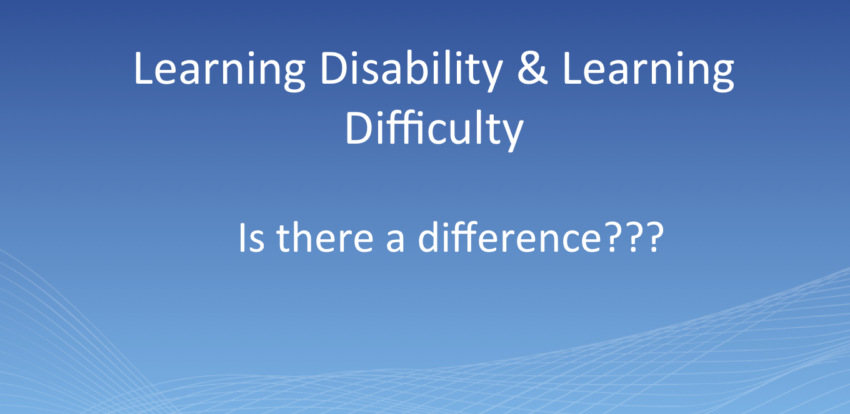 Learning Disability & Learning Difficulty

Is there a difference???